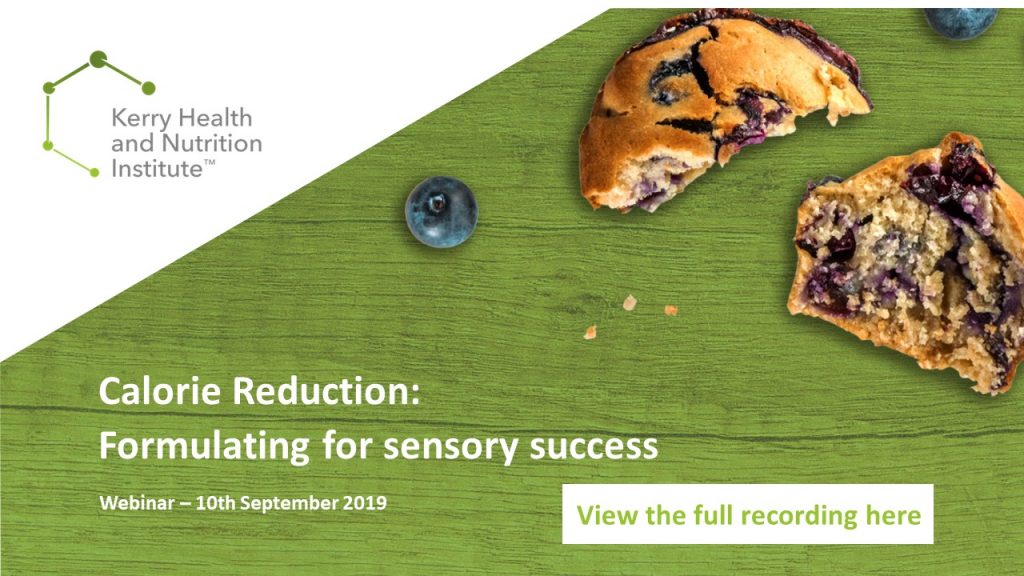 Kerry Health and Nutrition Institute™

Calorie Reduction:
Formulating for sensory success

Webinar – 10th September 2019

View the full recording here